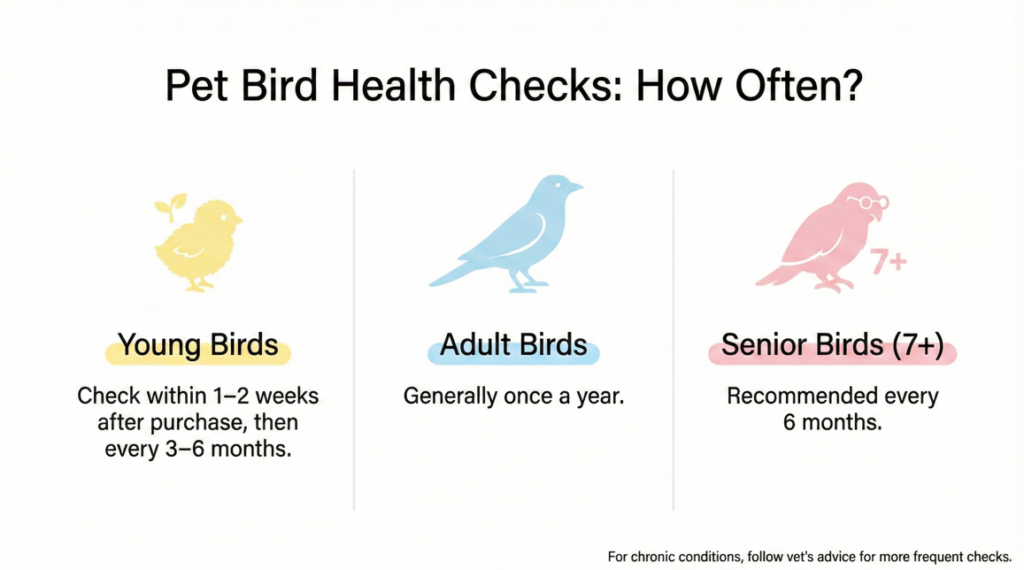 Pet Bird Health Checks: How Often?

Young Birds

Check within 1–2 weeks after purchase, then every 3–6 months.

Adult Birds

Generally once a year.

7+

Senior Birds (7+)

Recommended every 6 months.

For chronic conditions, follow vet's advice for more frequent checks.